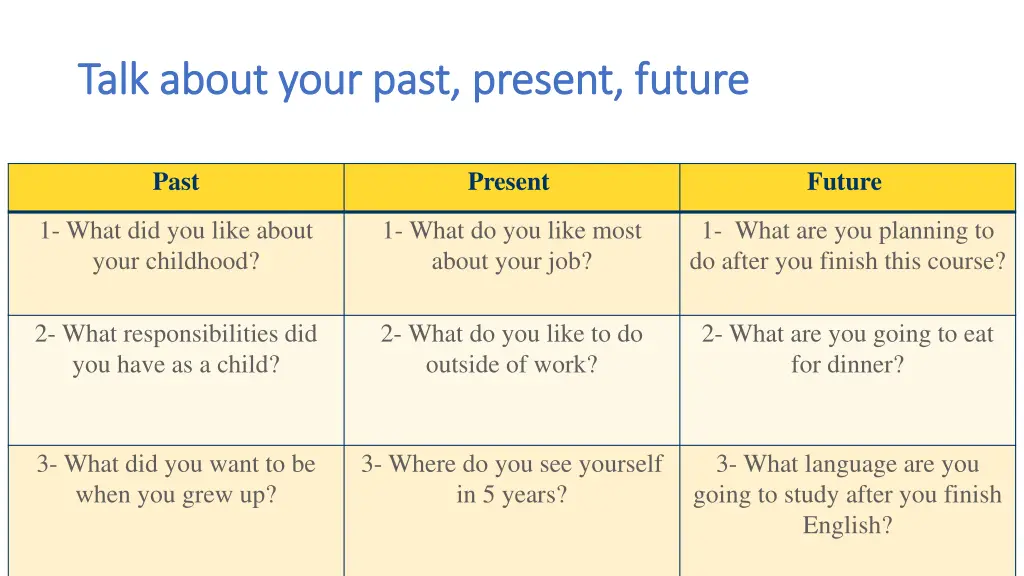 Talk about your past, present, future

| Past | Present | Future |
|---|---|---|
| 1- What did you like about your childhood? | 1- What do you like most about your job? | 1- What are you planning to do after you finish this course? |
| 2- What responsibilities did you have as a child? | 2- What do you like to do outside of work? | 2- What are you going to eat for dinner? |
| 3- What did you want to be when you grew up? | 3- Where do you see yourself in 5 years? | 3- What language are you going to study after you finish English? |